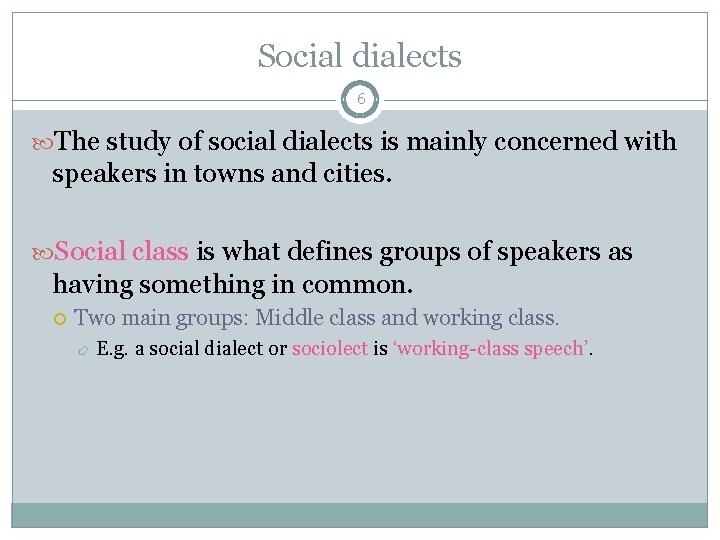 Social dialects

6

The study of social dialects is mainly concerned with speakers in towns and cities.

Social class is what defines groups of speakers as having something in common.

Two main groups: Middle class and working class.

E.g. a social dialect or sociolect is 'working-class speech'.